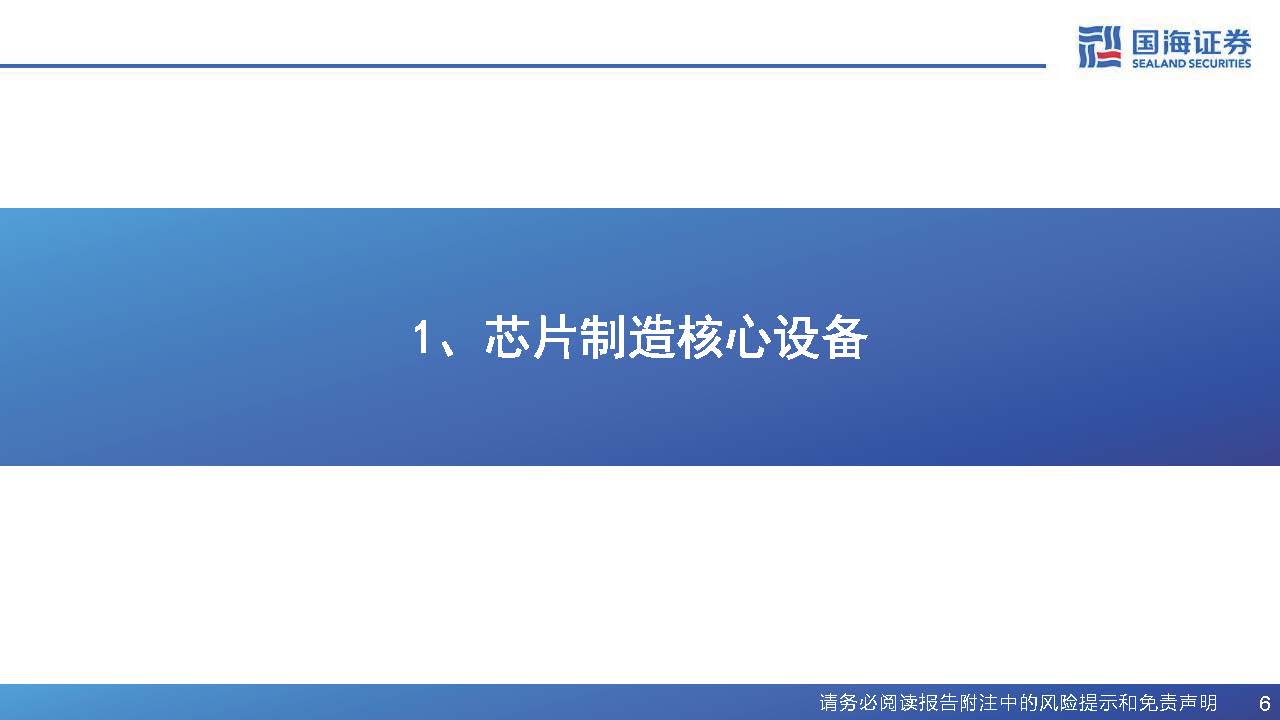 国海证券
SEALAND SECURITIES

1、芯片制造核心设备

请务必阅读报告附注中的风险提示和免责声明 6